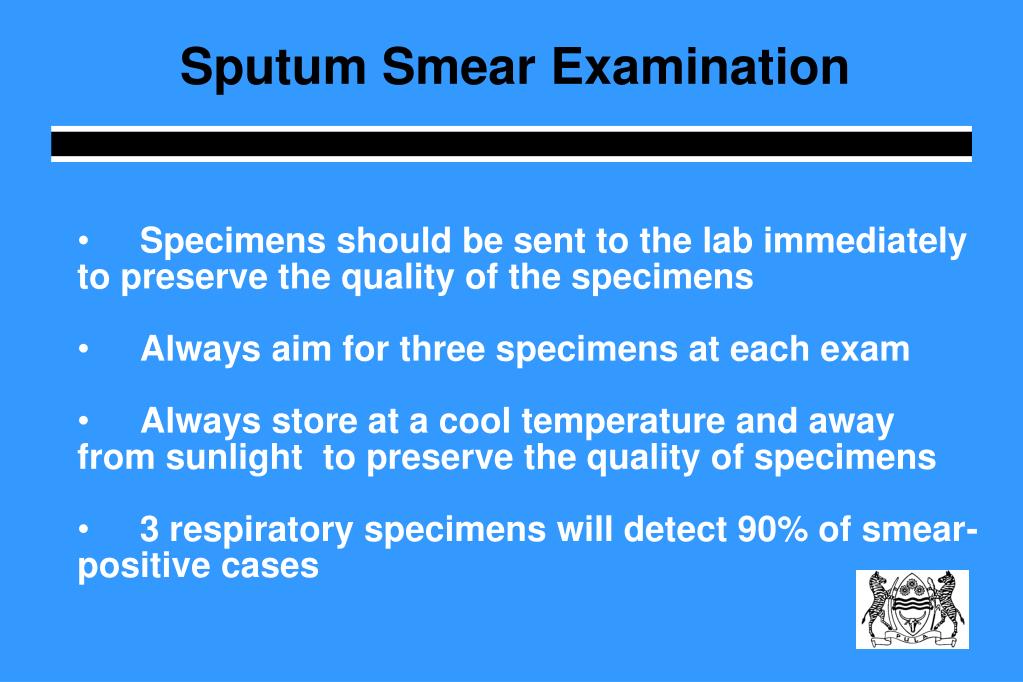 Sputum Smear Examination

• Specimens should be sent to the lab immediately to preserve the quality of the specimens

• Always aim for three specimens at each exam

• Always store at a cool temperature and away from sunlight to preserve the quality of specimens

• 3 respiratory specimens will detect 90% of smear-positive cases

PULA